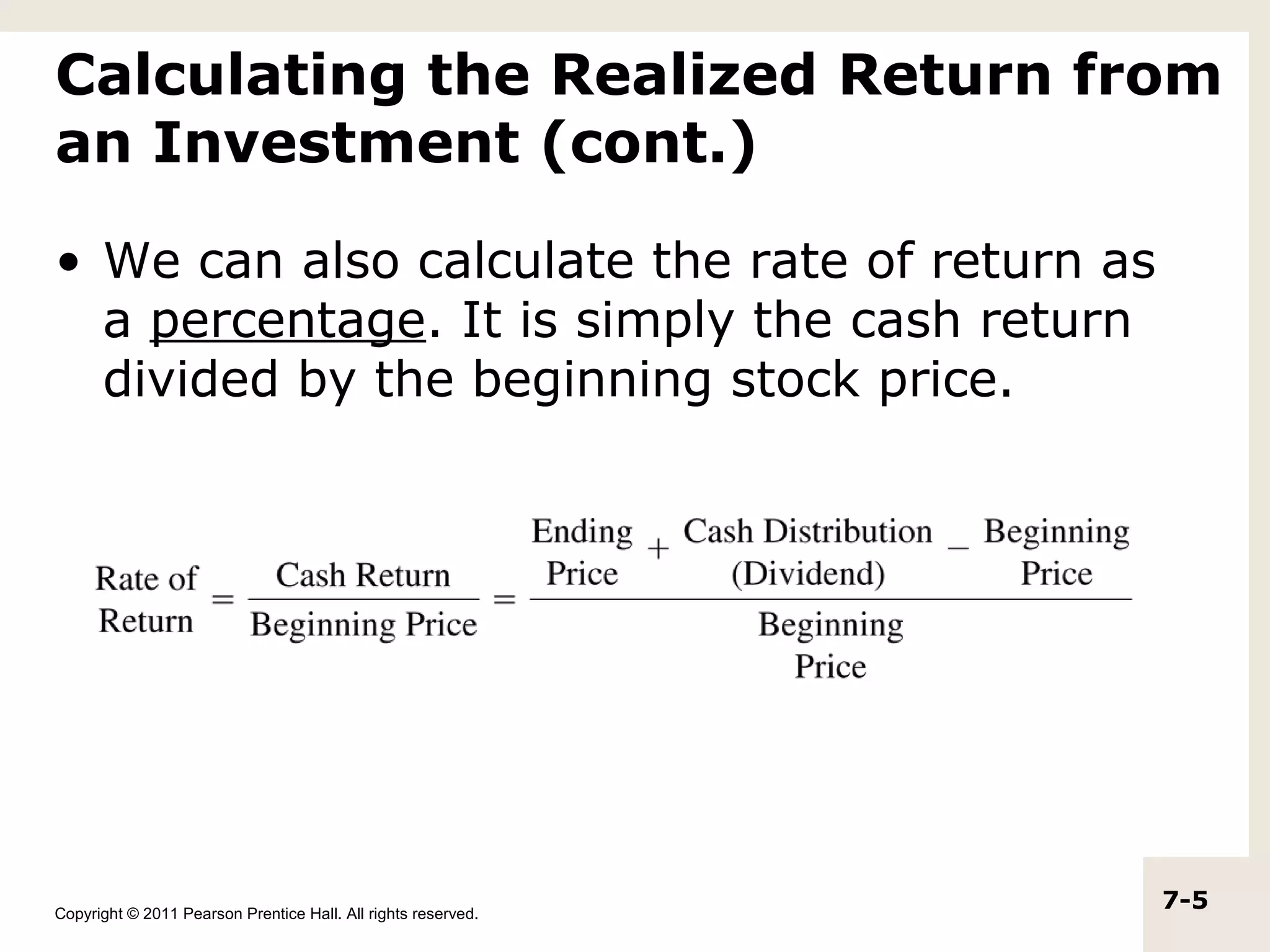 Calculating the Realized Return from an Investment (cont.)

• We can also calculate the rate of return as a percentage. It is simply the cash return divided by the beginning stock price.

$\text{Rate of Return} = \frac{\text{Cash Return}}{\text{Beginning Price}} = \frac{\text{Ending Price} + \text{Cash Distribution (Dividend)} - \text{Beginning Price}}{\text{Beginning Price}}$

Copyright © 2011 Pearson Prentice Hall. All rights reserved.

7-5